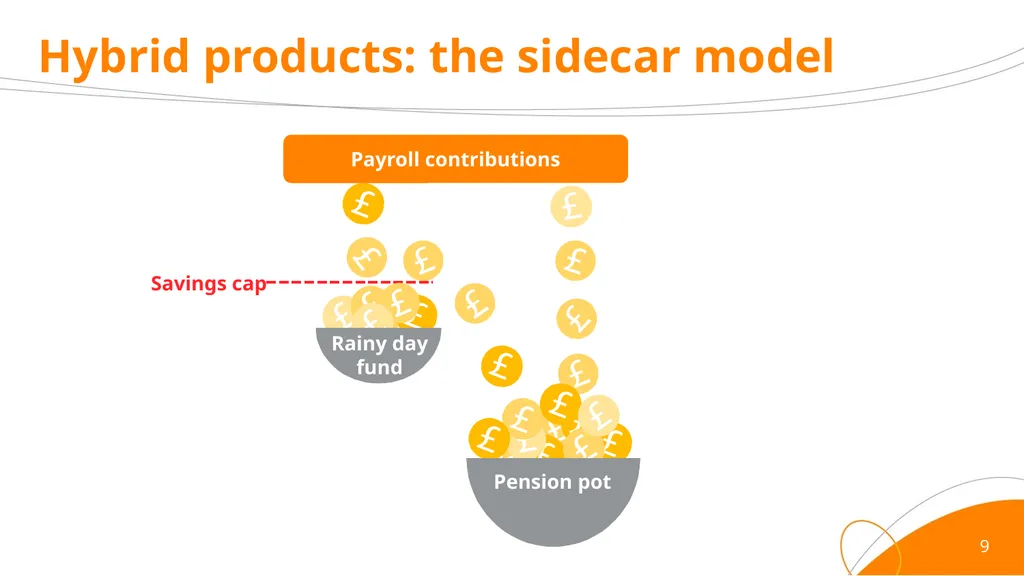 Hybrid products: the sidecar model

Payroll contributions

Savings cap

Rainy day fund

Pension pot

9